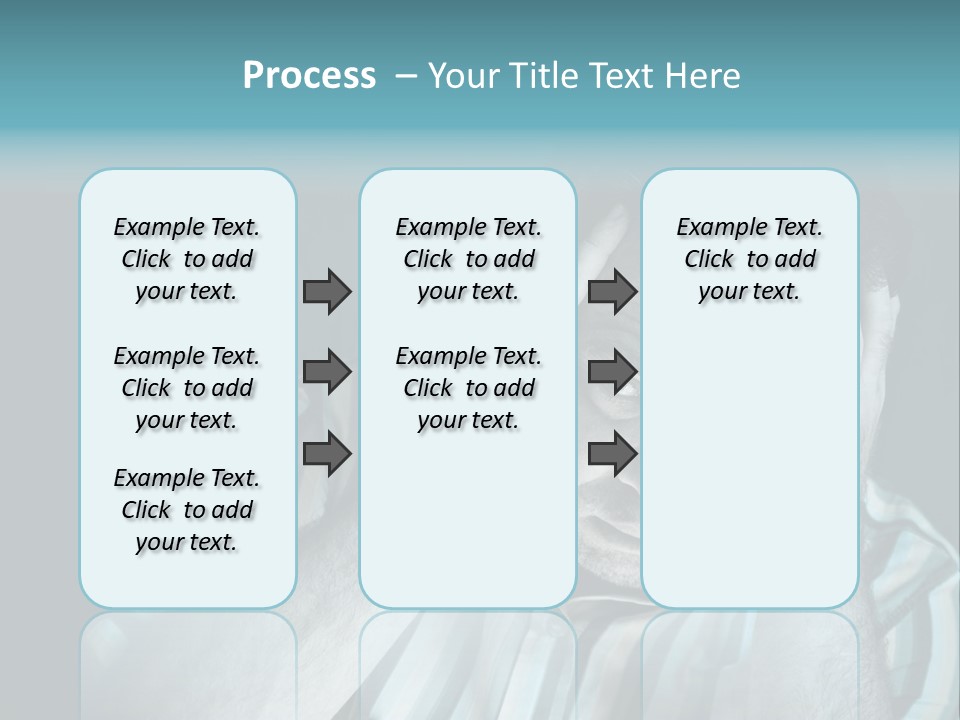 Process – Your Title Text Here

Example Text. Click to add your text.

Example Text. Click to add your text.

Example Text. Click to add your text.

Example Text. Click to add your text.

Example Text. Click to add your text.

Example Text. Click to add your text.